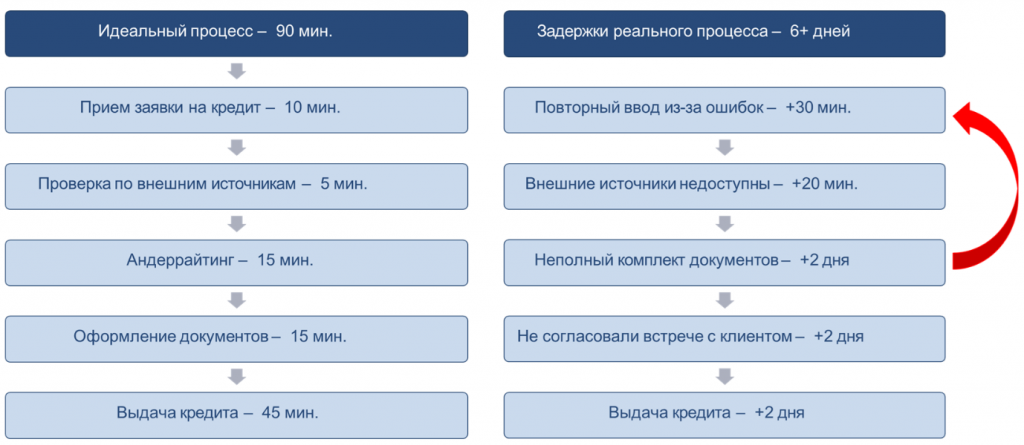 Идеальный процесс – 90 мин.

Прием заявки на кредит – 10 мин.

Проверка по внешним источникам – 5 мин.

Андеррайтинг – 15 мин.

Оформление документов – 15 мин.

Выдача кредита – 45 мин.

Задержки реального процесса – 6+ дней

Повторный ввод из-за ошибок – +30 мин.

Внешние источники недоступны – +20 мин.

Неполный комплект документов – +2 дня

Не согласовали встрече с клиентом – +2 дня

Выдача кредита – +2 дня